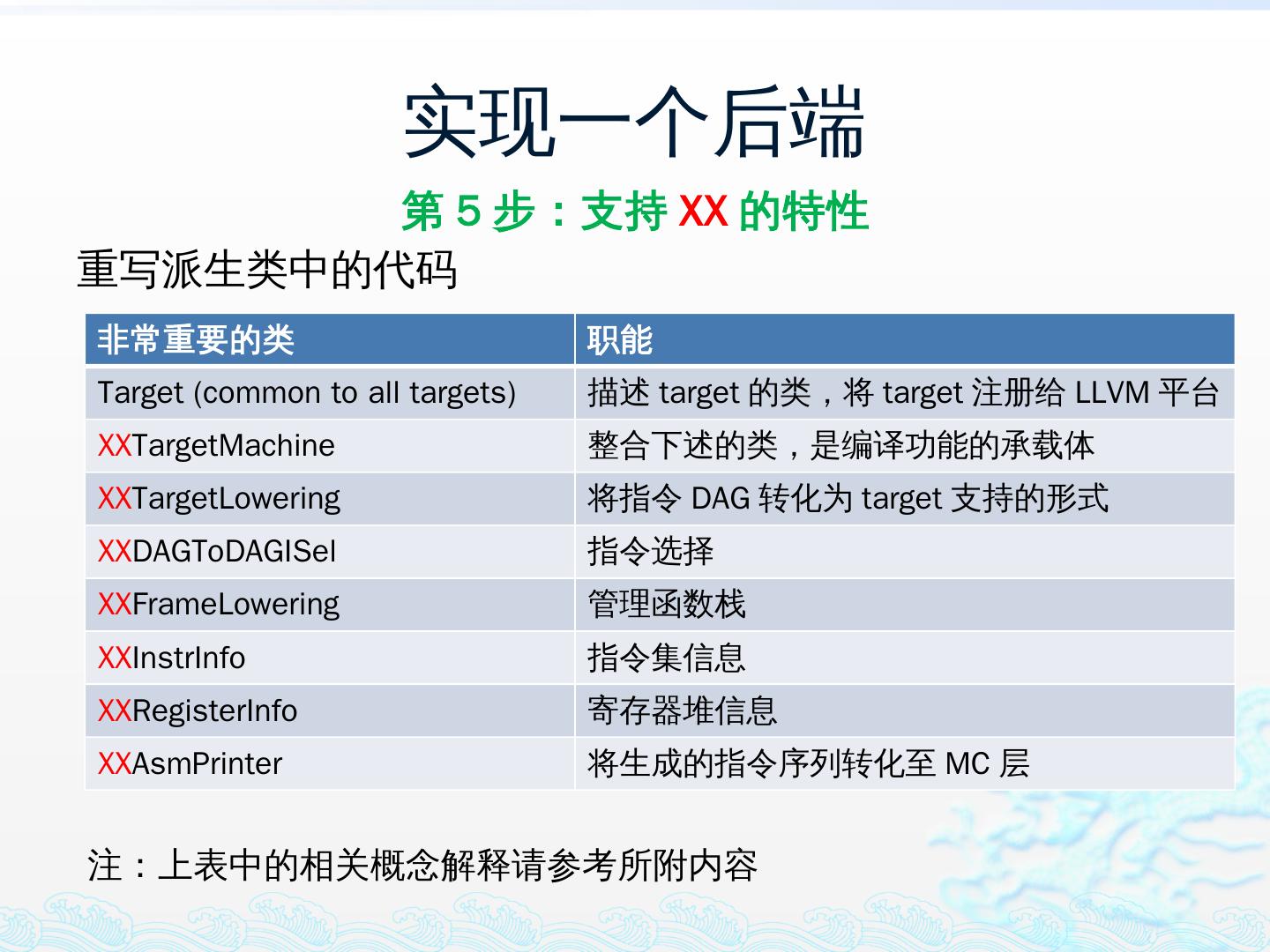 实现一个后端

第 5 步：支持 XX 的特性

重写派生类中的代码

| 非常重要的类 | 职能 |
|---|---|
| Target (common to all targets) | 描述 target 的类，将 target 注册给 LLVM 平台 |
| XXTargetMachine | 整合下述的类，是编译功能的承载体 |
| XXTargetLowering | 将指令 DAG 转化为 target 支持的形式 |
| XXDAGToDAGISel | 指令选择 |
| XXFrameLowering | 管理函数栈 |
| XXInstrInfo | 指令集信息 |
| XXRegisterInfo | 寄存器堆信息 |
| XXAsmPrinter | 将生成的指令序列转化至 MC 层 |

注：上表中的相关概念解释请参考所附内容